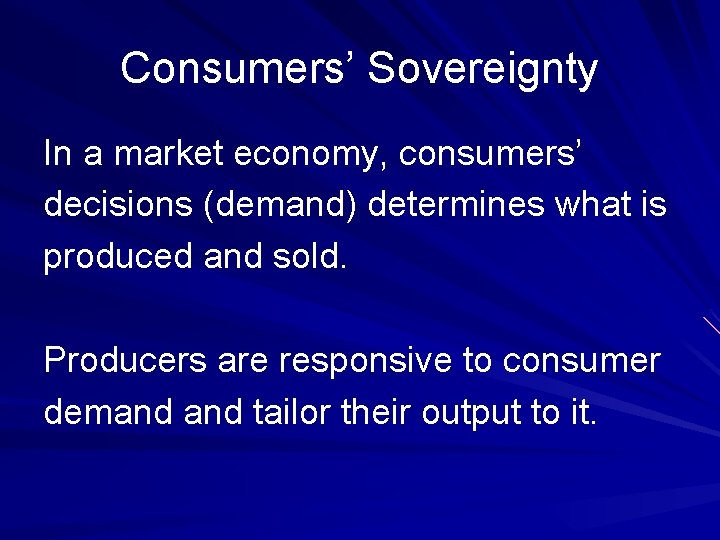 Consumers’ Sovereignty

In a market economy, consumers’ decisions (demand) determines what is produced and sold.

Producers are responsive to consumer demand and tailor their output to it.